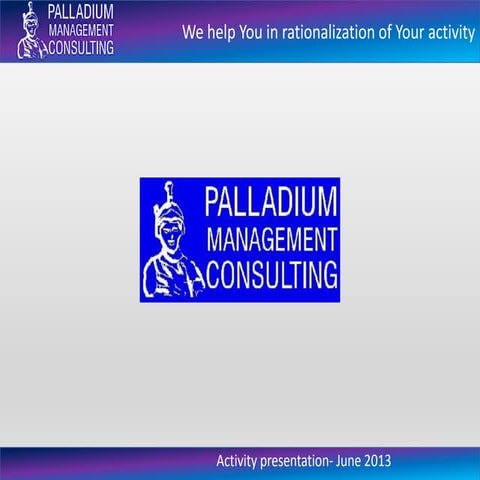 PALLADIUM
MANAGEMENT
CONSULTING

We help You in rationalization of Your activity

PALLADIUM
MANAGEMENT
CONSULTING

Activity presentation- June 2013